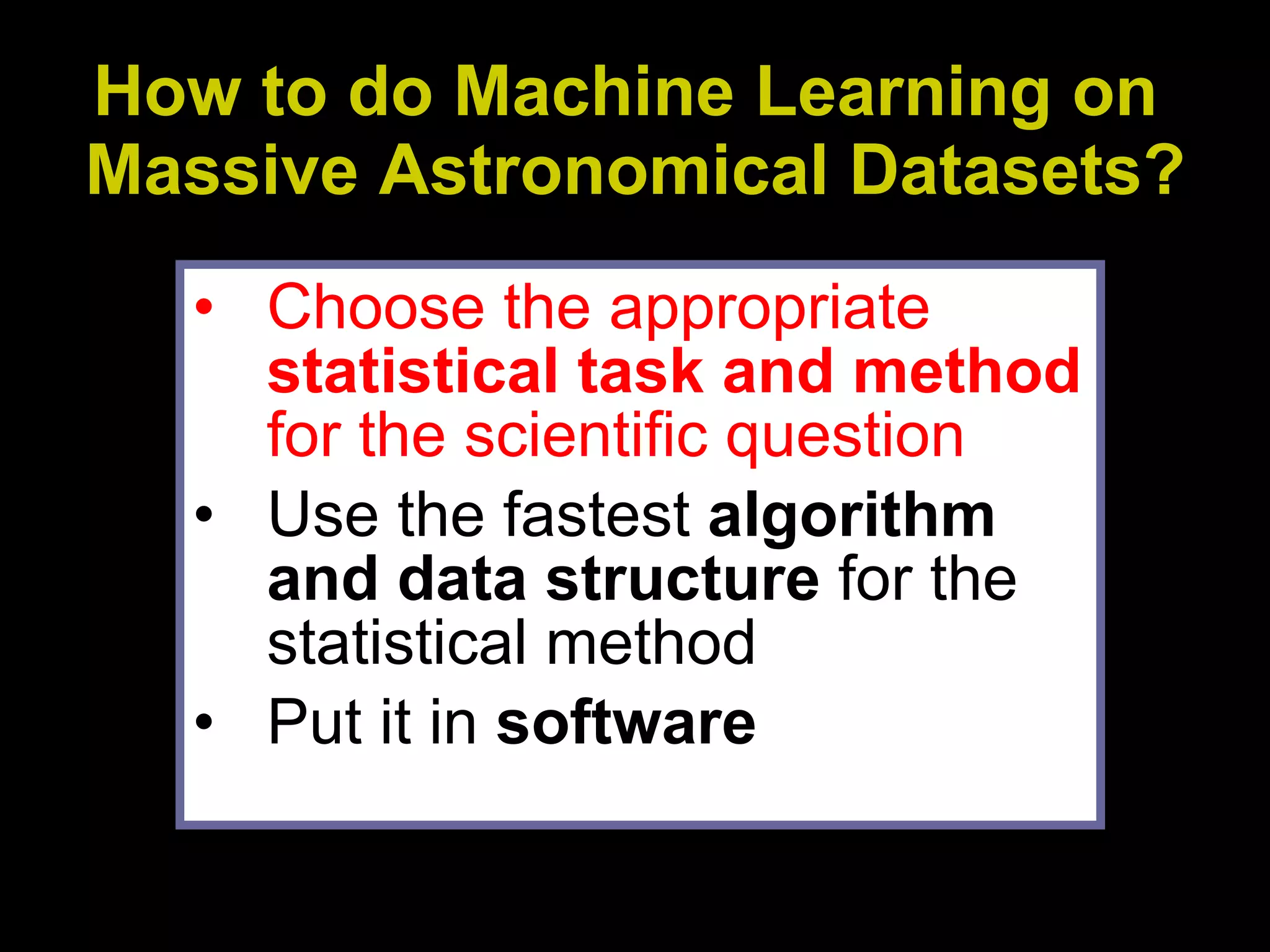 How to do Machine Learning on Massive Astronomical Datasets?

• Choose the appropriate statistical task and method for the scientific question

• Use the fastest algorithm and data structure for the statistical method

• Put it in software